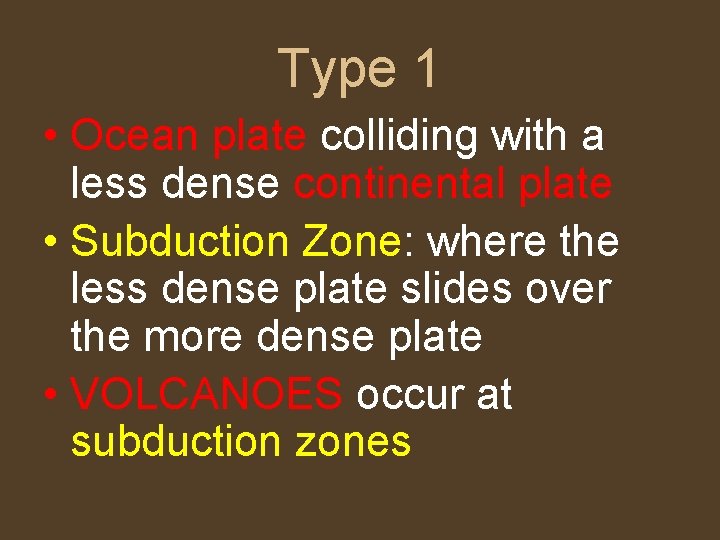 Type 1

• Ocean plate colliding with a less dense continental plate
• Subduction Zone: where the less dense plate slides over the more dense plate
• VOLCANOES occur at subduction zones